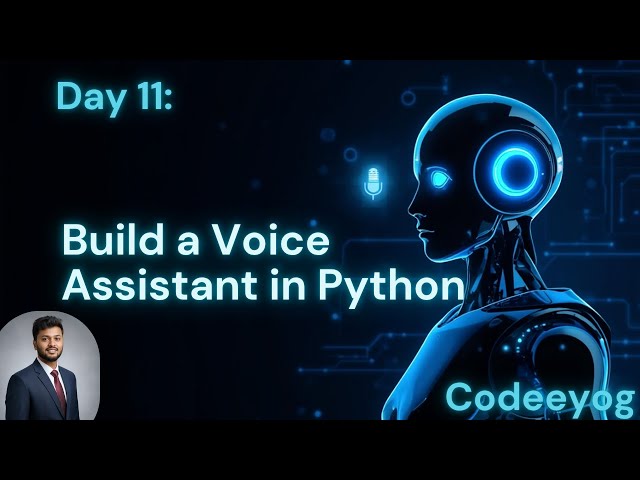 Day 11:

Build a Voice Assistant in Python

Codeeyog